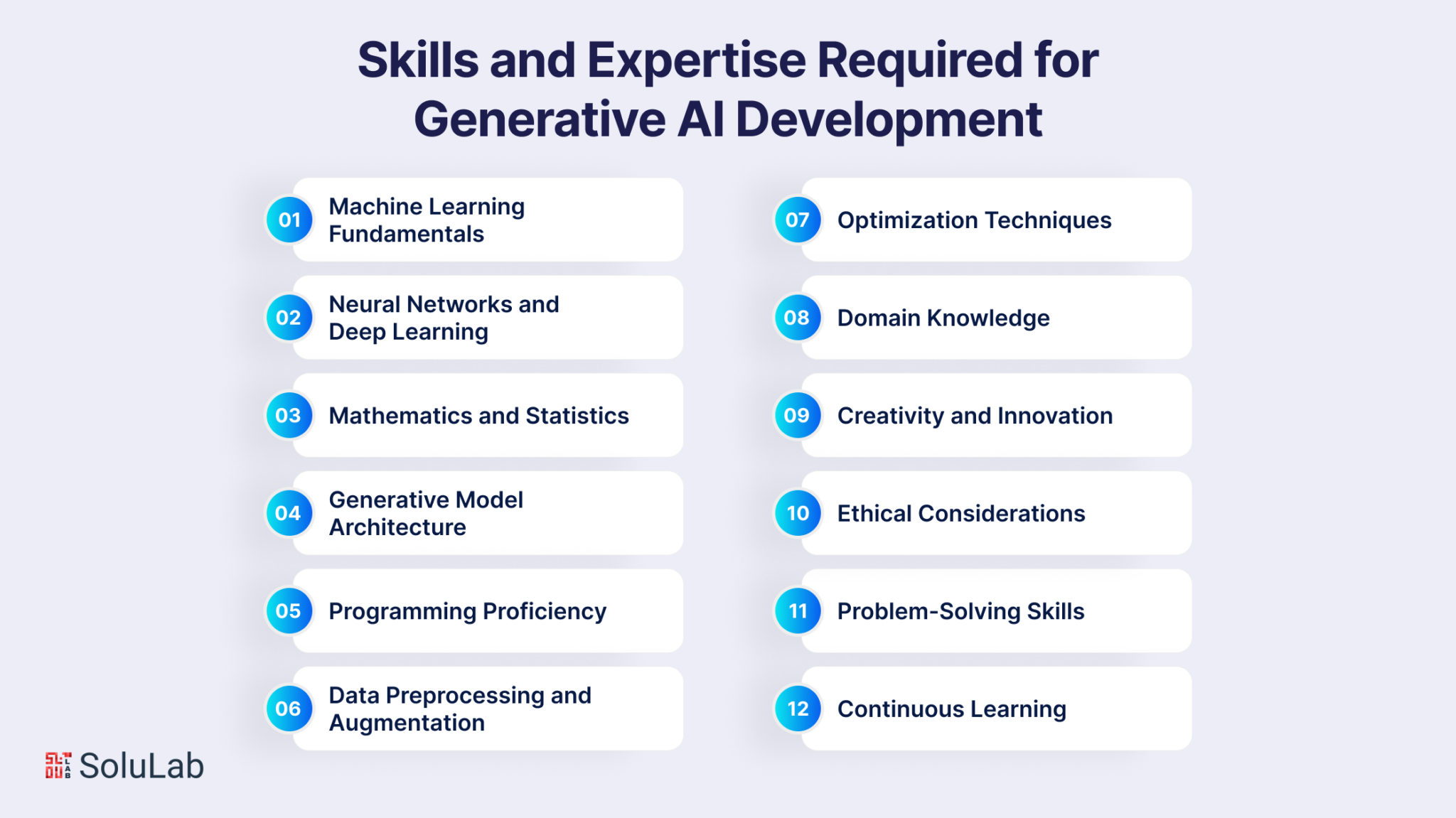 Skills and Expertise Required for Generative AI Development

01 Machine Learning Fundamentals

02 Neural Networks and Deep Learning

03 Mathematics and Statistics

04 Generative Model Architecture

05 Programming Proficiency

06 Data Preprocessing and Augmentation

07 Optimization Techniques

08 Domain Knowledge

09 Creativity and Innovation

10 Ethical Considerations

11 Problem-Solving Skills

12 Continuous Learning

SoluLab